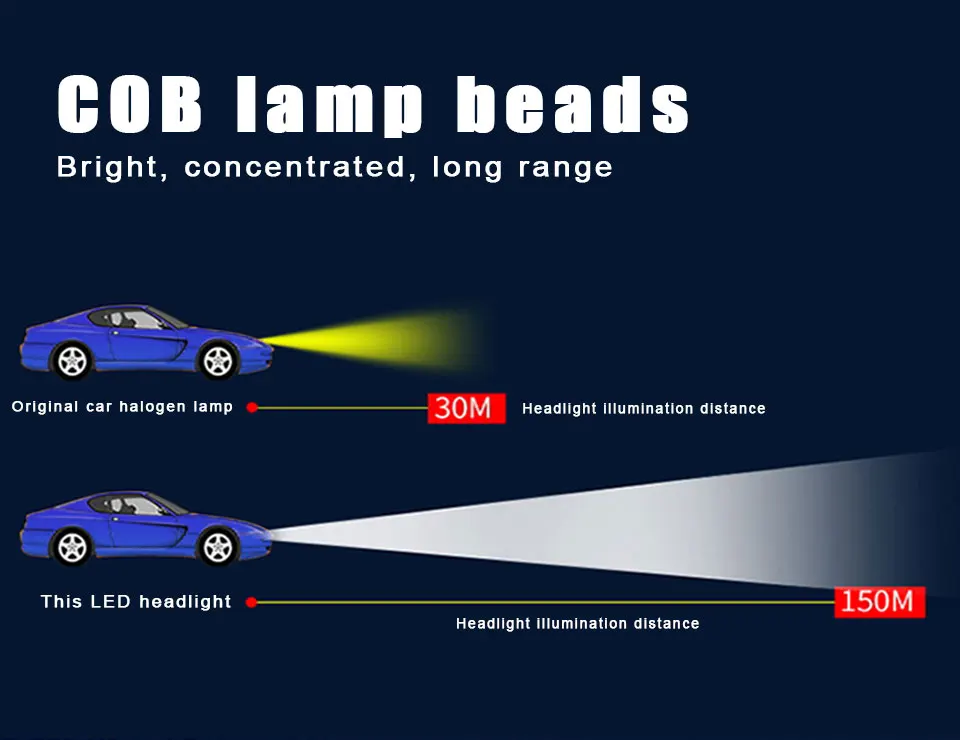 COB lamp beads
Bright, concentrated, long range

Original car halogen lamp
30M
Headlight illumination distance

This LED headlight
150M
Headlight illumination distance